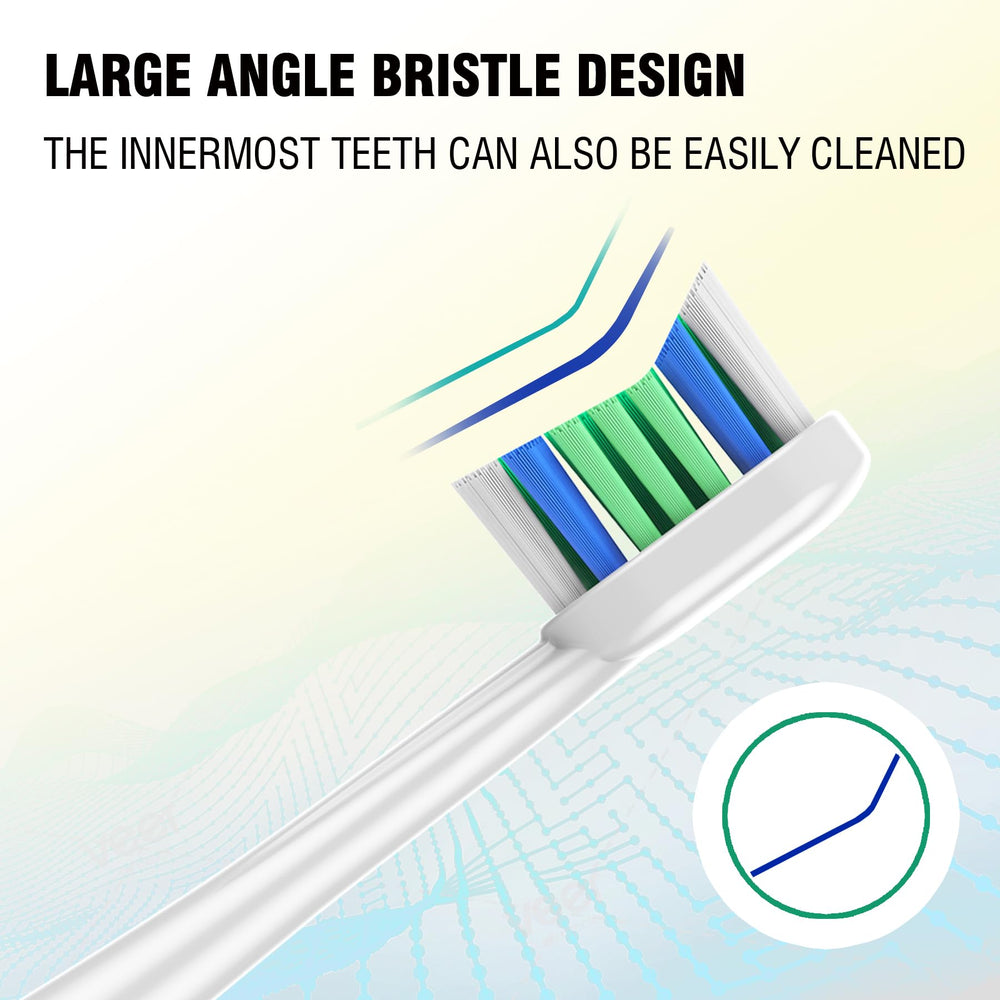 LARGE ANGLE BRISTLE DESIGN

THE INNERMOST TEETH CAN ALSO BE EASILY CLEANED